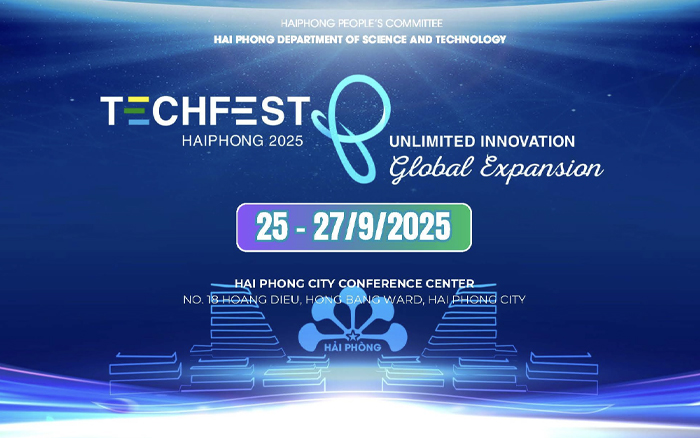 HAIPHONG PEOPLE'S COMMITTEE
HAI PHONG DEPARTMENT OF SCIENCE AND TECHNOLOGY

TECHFEST
HAIPHONG 2025

UNLIMITED INNOVATION
Global Expansion

25 - 27/9/2025

HAI PHONG CITY CONFERENCE CENTER
NO. 18 HOANG DIEU, HONG BANG WARD, HAI PHONG CITY

HẢI PHÒNG